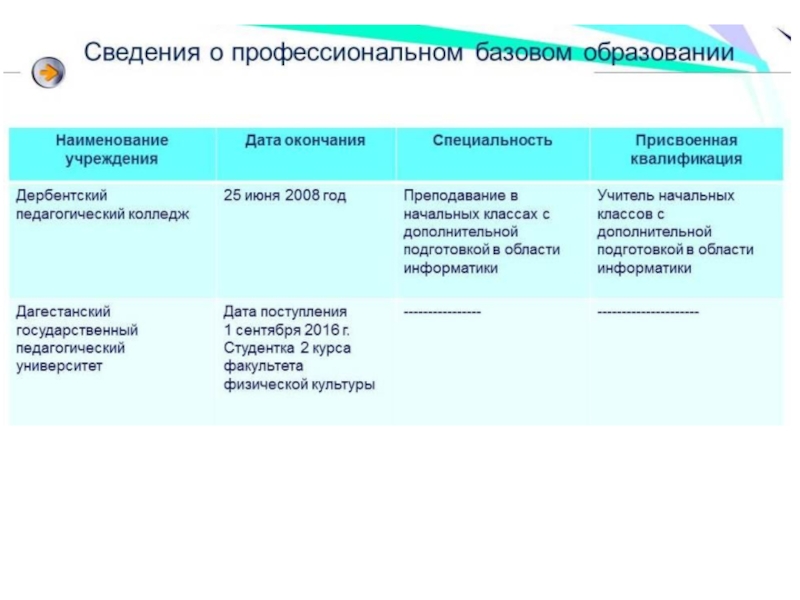 Сведения о профессиональном базовом образовании

| Наименование учреждения | Дата окончания | Специальность | Присвоенная квалификация |
|---|---|---|---|
| Дербентский педагогический колледж | 25 июня 2008 год | Преподавание в начальных классах с дополнительной подготовкой в области информатики | Учитель начальных классов с дополнительной подготовкой в области информатики |
| Дагестанский государственный педагогический университет | Дата поступления 1 сентября 2016 г. Студентка 2 курса факультета физической культуры | ---------------- | --------------------- |